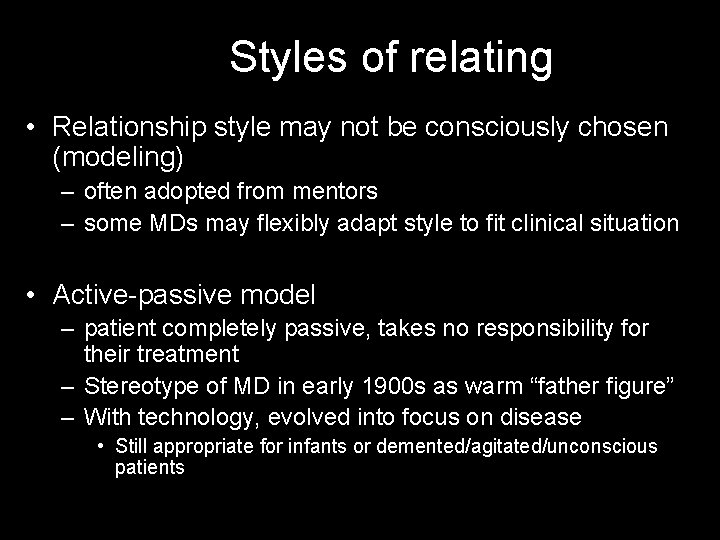 Styles of relating

• Relationship style may not be consciously chosen (modeling)
– often adopted from mentors
– some MDs may flexibly adapt style to fit clinical situation

• Active-passive model
– patient completely passive, takes no responsibility for their treatment
– Stereotype of MD in early 1900s as warm “father figure”
– With technology, evolved into focus on disease
• Still appropriate for infants or demented/agitated/unconscious patients